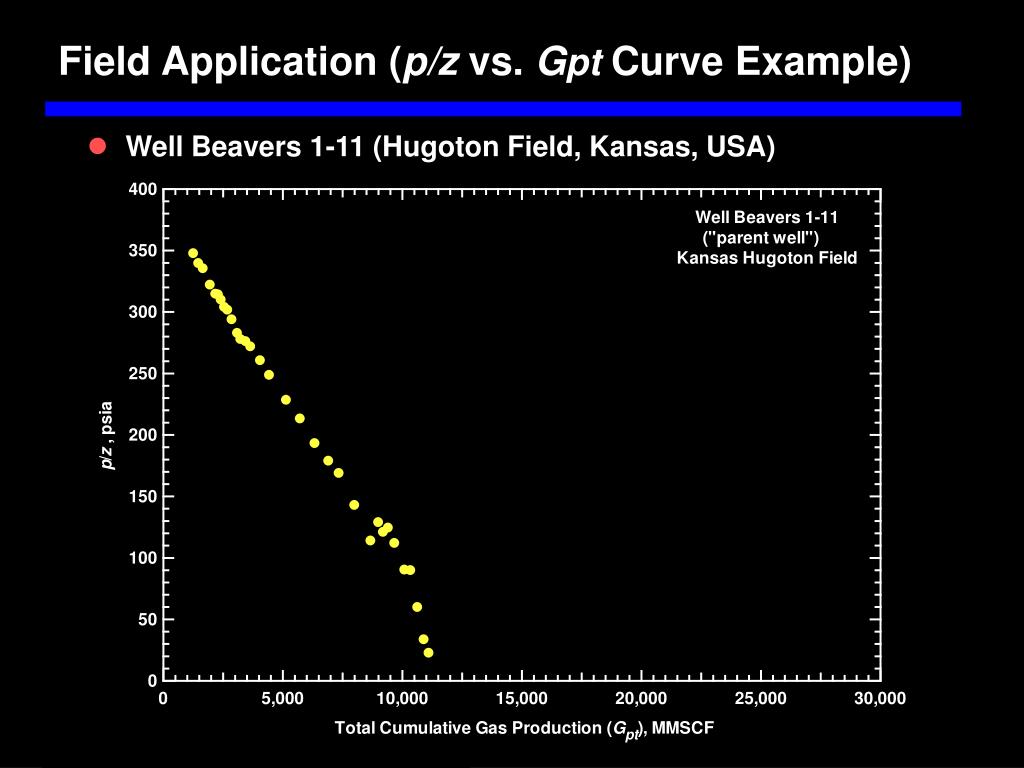 Field Application (p/z vs. Gpt Curve Example)

Well Beavers 1-11 (Hugoton Field, Kansas, USA)

Well Beavers 1-11
("parent well")
Kansas Hugoton Field

p/z, psia

400
350
300
250
200
150
100
50
0

0
5,000
10,000
15,000
20,000
25,000
30,000

Total Cumulative Gas Production ($G_{pt}$), MMSCF